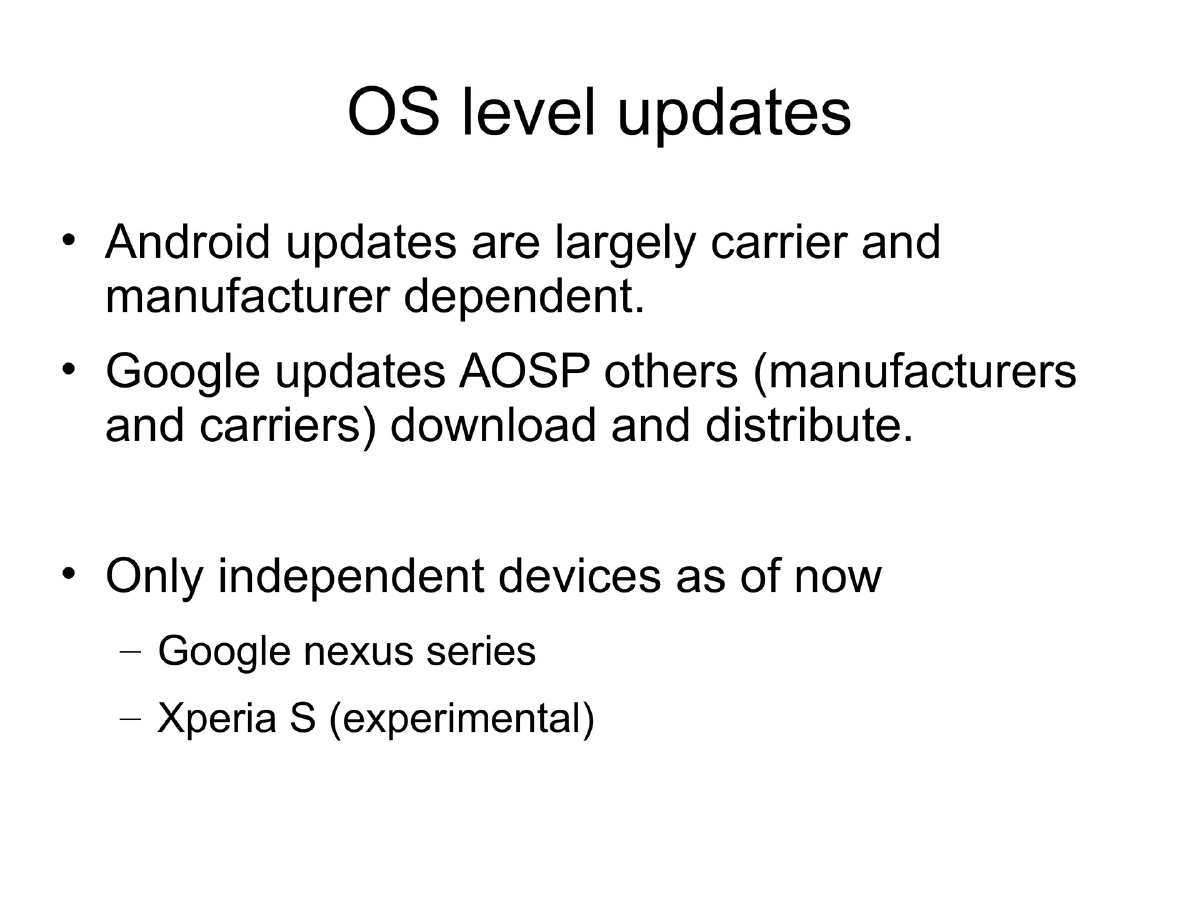 OS level updates

• Android updates are largely carrier and manufacturer dependent.

• Google updates AOSP others (manufacturers and carriers) download and distribute.

• Only independent devices as of now
  – Google nexus series
  – Xperia S (experimental)